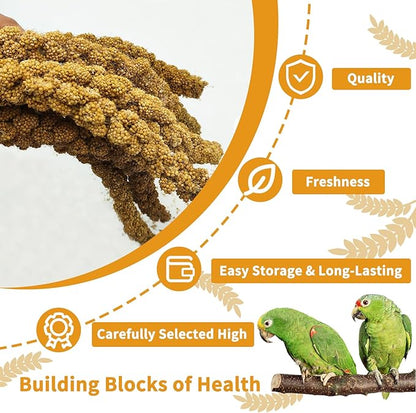 Quality

Freshness

Easy Storage & Long-Lasting

Carefully Selected High

Building Blocks of Health